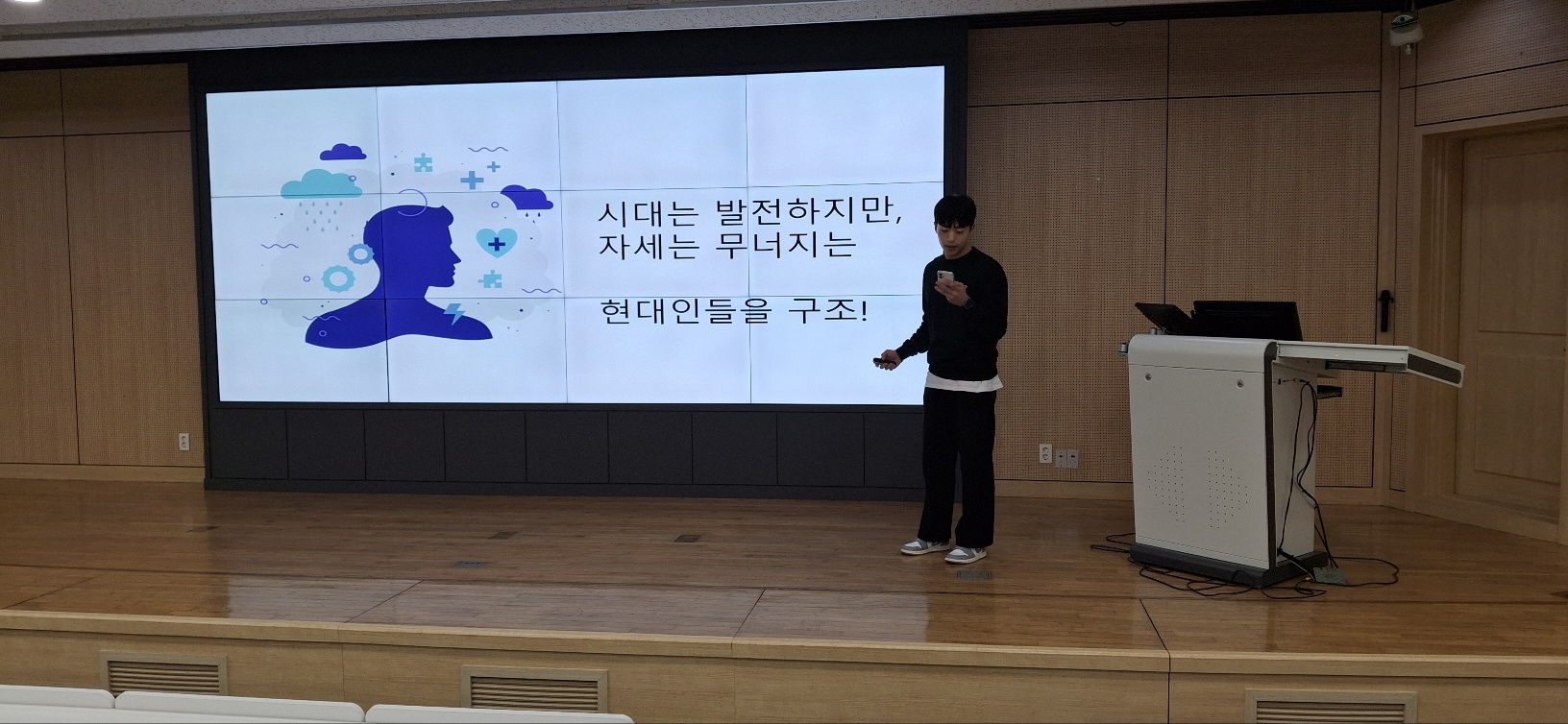 시대는 발전하지만,
자세는 무너지는

현대인들을 구조!